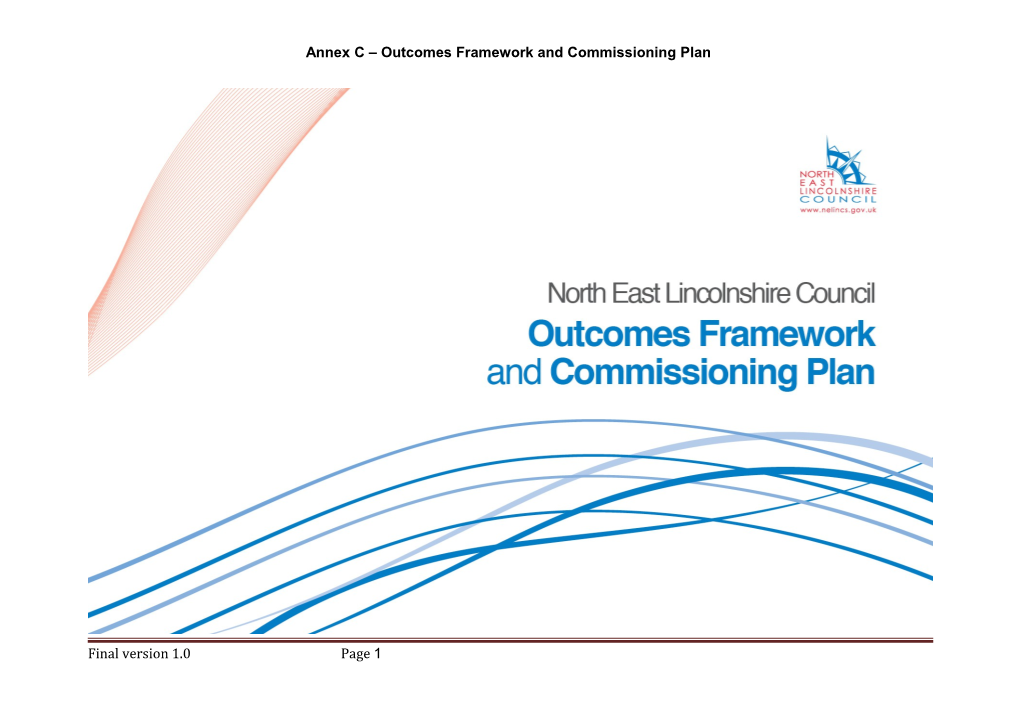 Annex C – Outcomes Framework and Commissioning Plan

NORTH EAST LINCOLNSHIRE COUNCIL
www.nelincs.gov.uk

North East Lincolnshire Council
Outcomes Framework and Commissioning Plan

Final version 1.0 Page 1